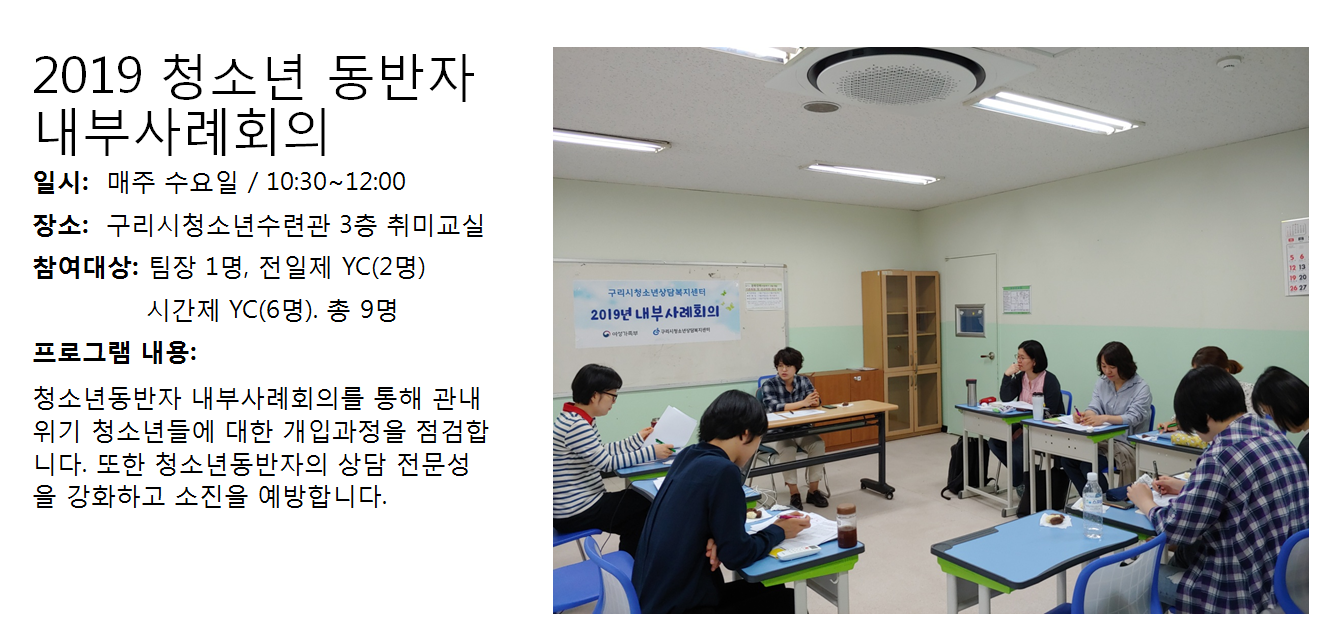 2019 청소년 동반자 내부사례회의

일시: 매주 수요일 / 10:30~12:00

장소: 구리시청소년수련관 3층 취미교실

참여대상: 팀장 1명, 전일제 YC(2명) 시간제 YC(6명). 총 9명

프로그램 내용:

청소년동반자 내부사례회의를 통해 관내 위기 청소년들에 대한 개입과정을 점검합니다. 또한 청소년동반자의 상담 전문성을 강화하고 소진을 예방합니다.

구리시청소년상담복지센터
2019년 내부사례회의
여성가족부 구리시청소년상담복지센터

5 6
12 13
19 20
26 27